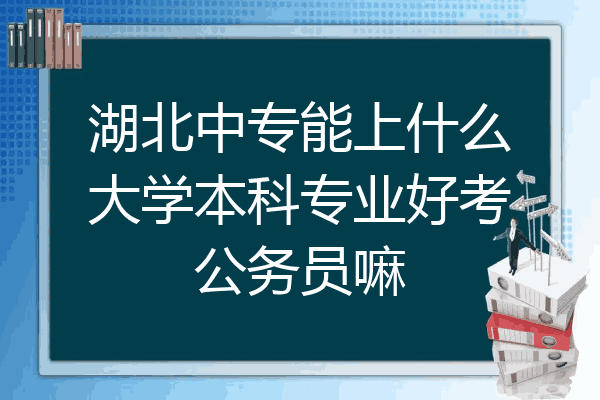 湖北中专能上什么大学本科专业好考公务员嘛